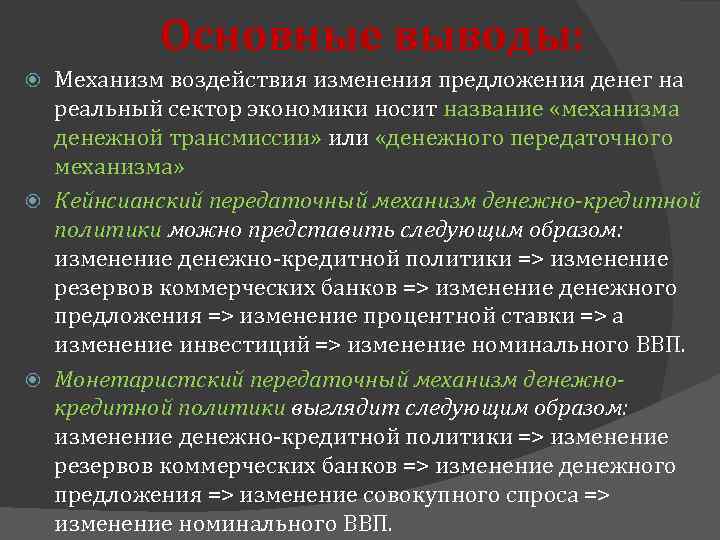 Основные выводы:

Механизм воздействия изменения предложения денег на реальный сектор экономики носит название «механизма денежной трансмиссии» или «денежного передаточного механизма»

Кейнсианский передаточный механизм денежно-кредитной политики можно представить следующим образом: изменение денежно-кредитной политики => изменение резервов коммерческих банков => изменение денежного предложения => изменение процентной ставки => а изменение инвестиций => изменение номинального ВВП.

Монетаристский передаточный механизм денежно-кредитной политики выглядит следующим образом: изменение денежно-кредитной политики => изменение резервов коммерческих банков => изменение денежного предложения => изменение совокупного спроса => изменение номинального ВВП.